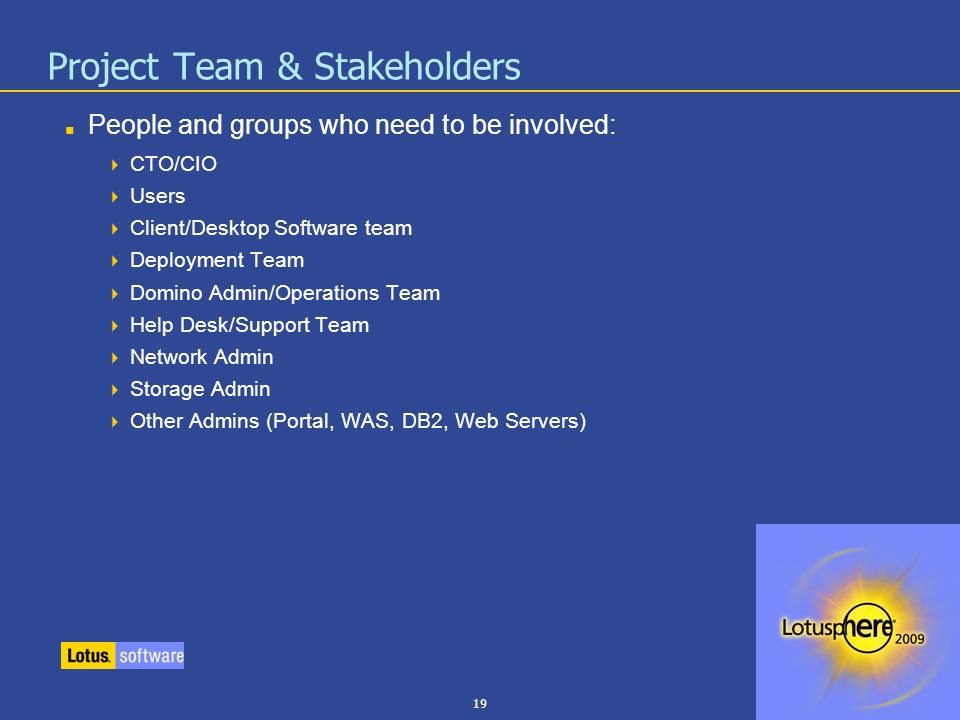 Project Team & Stakeholders

People and groups who need to be involved:

CTO/CIO

Users

Client/Desktop Software team

Deployment Team

Domino Admin/Operations Team

Help Desk/Support Team

Network Admin

Storage Admin

Other Admins (Portal, WAS, DB2, Web Servers)

Lotus. software

19

Lotusphere 2009